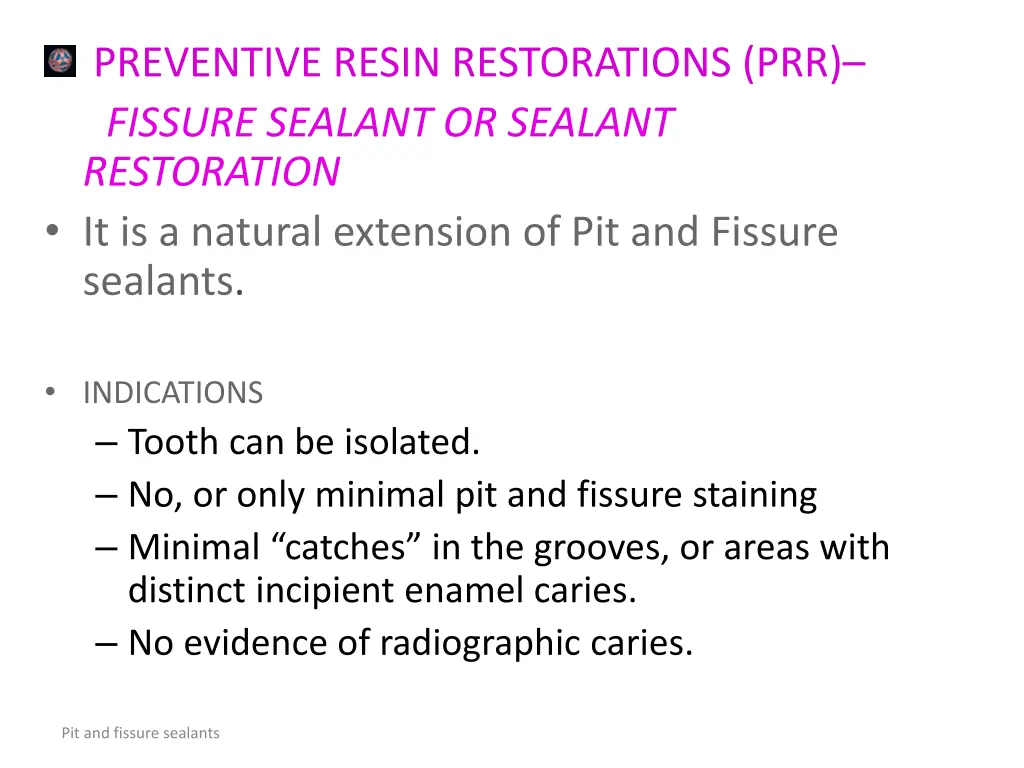 PREVENTIVE RESIN RESTORATIONS (PRR)–
FISSURE SEALANT OR SEALANT RESTORATION

• It is a natural extension of Pit and Fissure sealants.

• INDICATIONS
– Tooth can be isolated.
– No, or only minimal pit and fissure staining
– Minimal “catches” in the grooves, or areas with distinct incipient enamel caries.
– No evidence of radiographic caries.

Pit and fissure sealants